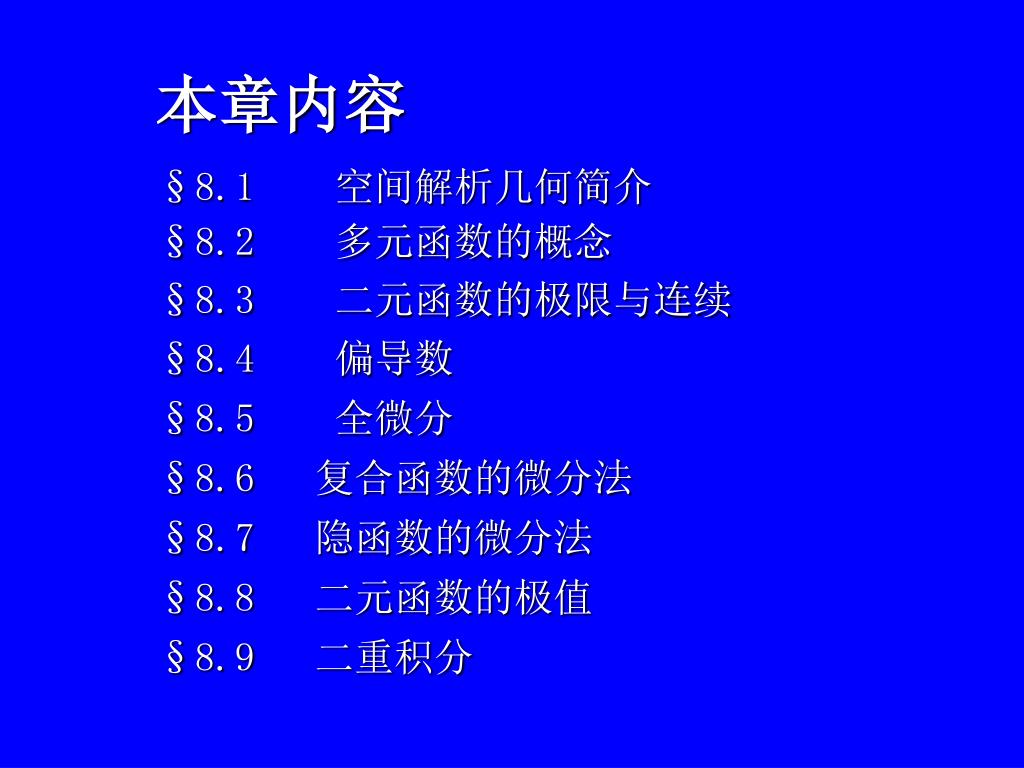 本章内容

§8.1 空间解析几何简介
§8.2 多元函数的概念
§8.3 二元函数的极限与连续
§8.4 偏导数
§8.5 全微分
§8.6 复合函数的微分法
§8.7 隐函数的微分法
§8.8 二元函数的极值
§8.9 二重积分